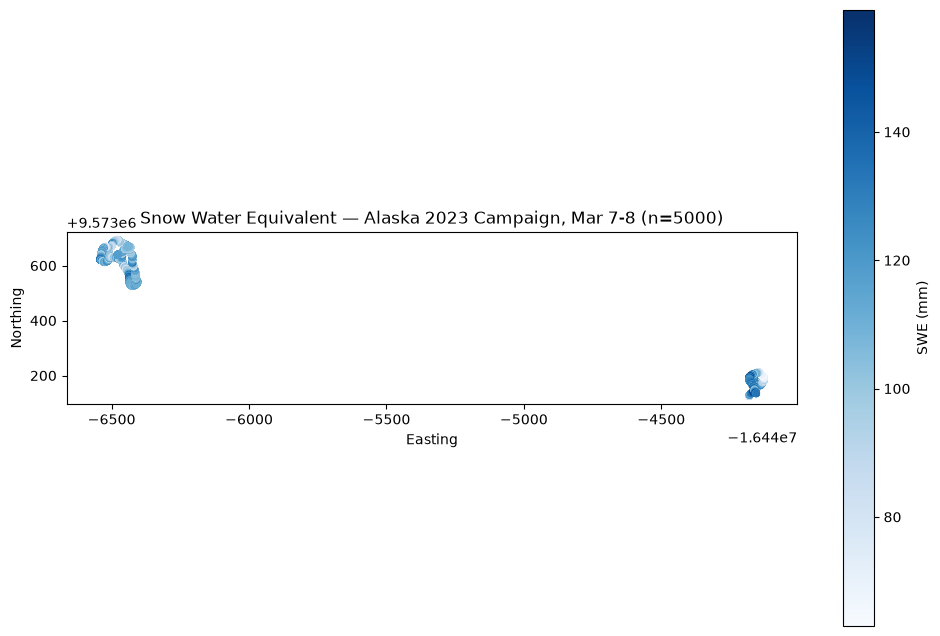 +9.573e6

Snow Water Equivalent — Alaska 2023 Campaign, Mar 7-8 (n=5000)

600
400
200

Northing

−6500 −6000 −5500 −5000 −4500
Easting
−1.644e7

140
120
100
80
SWE (mm)